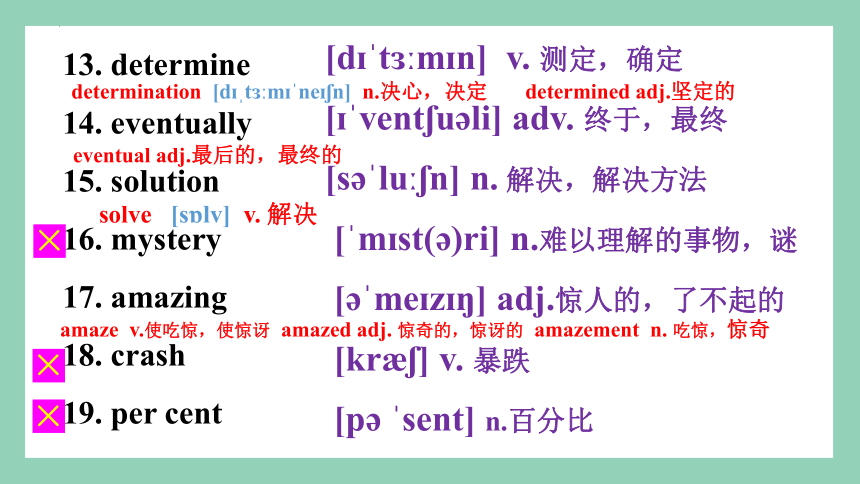 13. determine [dɪˈtɜːmɪn] v. 测定，确定

determination [dɪˌtɜːmɪˈneɪʃn] n.决心，决定 determined adj.坚定的

14. eventually [ɪˈventʃuəli] adv. 终于，最终

eventual adj.最后的，最终的

15. solution [səˈluːʃn] n. 解决，解决方法

solve [sɒlv] v. 解决

16. mystery [ˈmɪst(ə)ri] n.难以理解的事物，谜

17. amazing [əˈmeɪzɪŋ] adj.惊人的，了不起的

amaze v.使吃惊，使惊讶 amazed adj. 惊奇的，惊讶的 amazement n. 吃惊，惊奇

18. crash [kræʃ] v. 暴跌

19. per cent [pə ˈsent] n.百分比